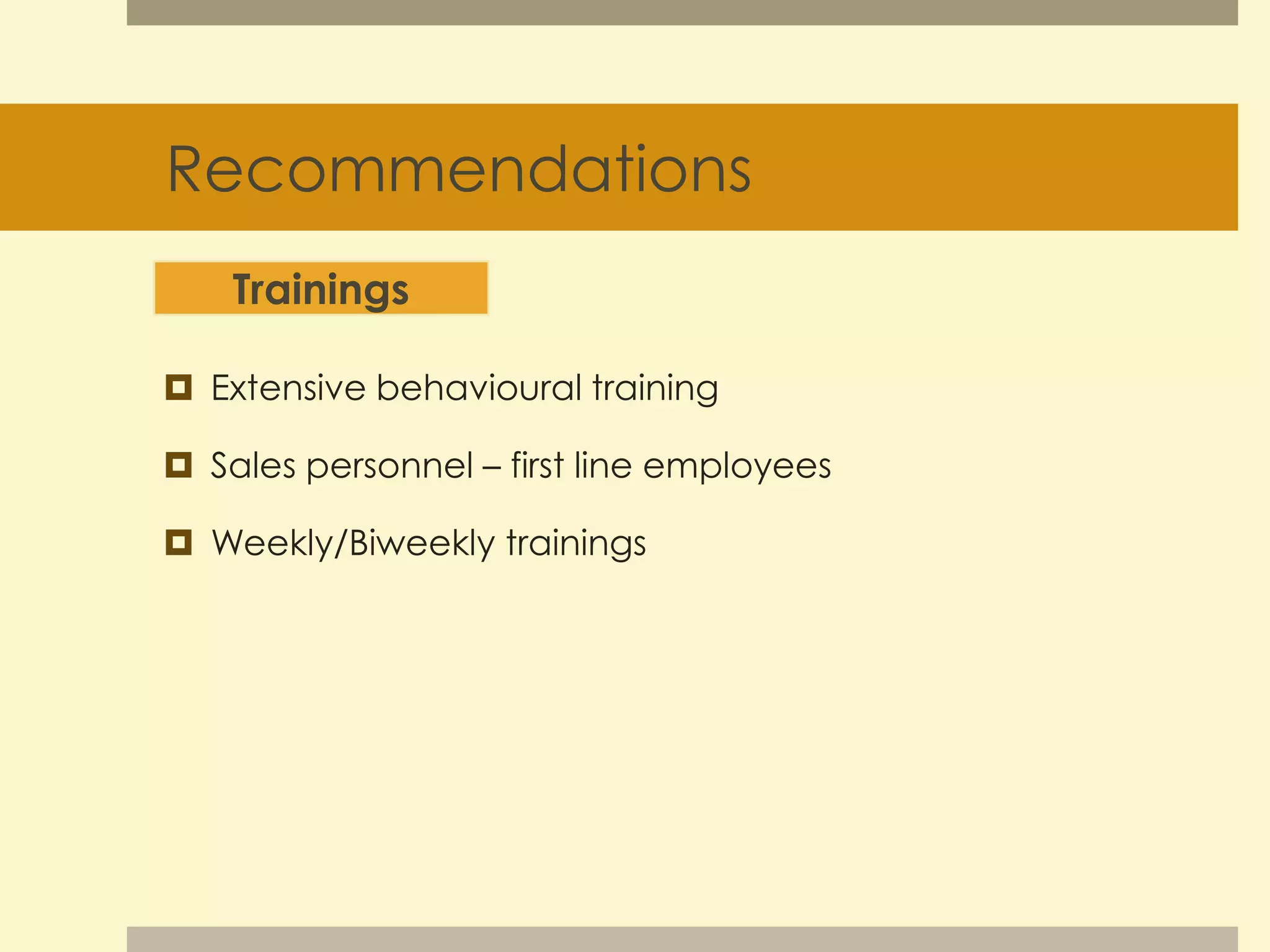 Recommendations

Trainings

Extensive behavioural training

Sales personnel – first line employees

Weekly/Biweekly trainings